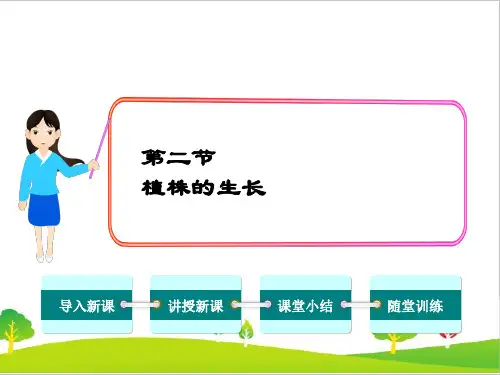 第二节
植株的生长

导入新课

讲授新课

课堂小结

随堂训练